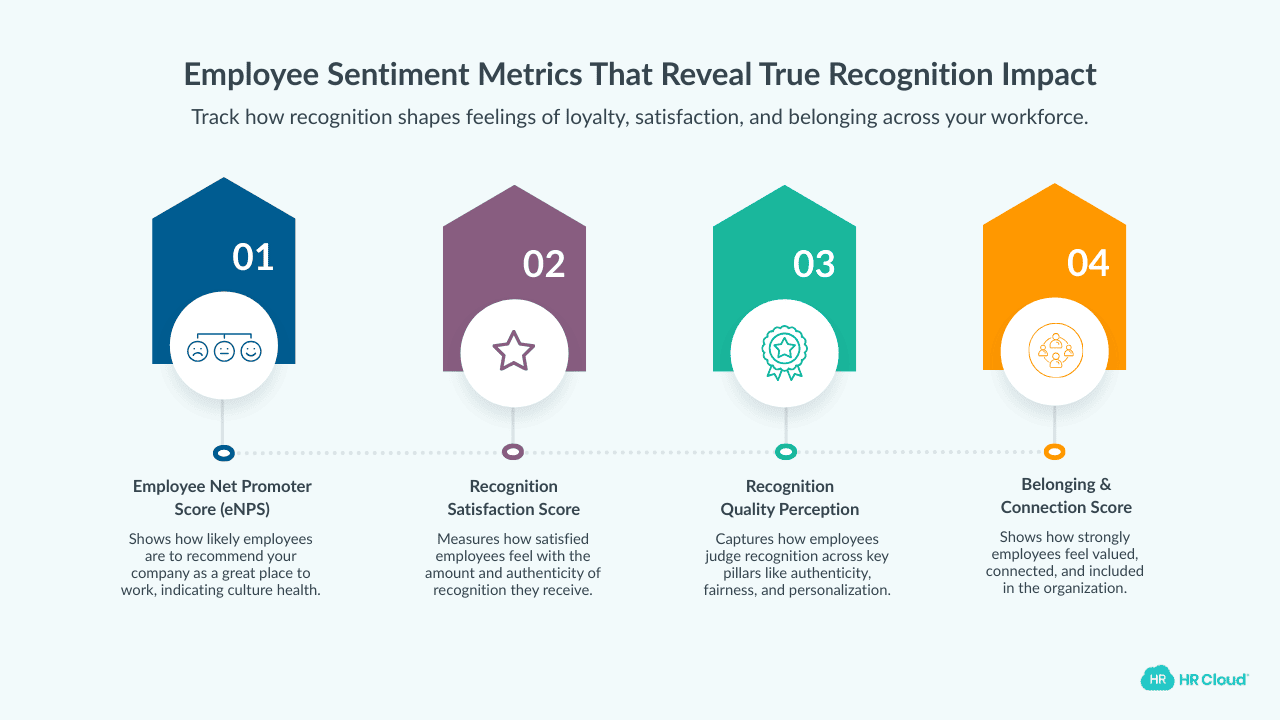 Employee Sentiment Metrics That Reveal True Recognition Impact

Track how recognition shapes feelings of loyalty, satisfaction, and belonging across your workforce.

01

Employee Net Promoter Score (eNPS)

Shows how likely employees are to recommend your company as a great place to work, indicating culture health.

02

Recognition Satisfaction Score

Measures how satisfied employees feel with the amount and authenticity of recognition they receive.

03

Recognition Quality Perception

Captures how employees judge recognition across key pillars like authenticity, fairness, and personalization.

04

Belonging & Connection Score

Shows how strongly employees feel valued, connected, and included in the organization.

HR HR Cloud